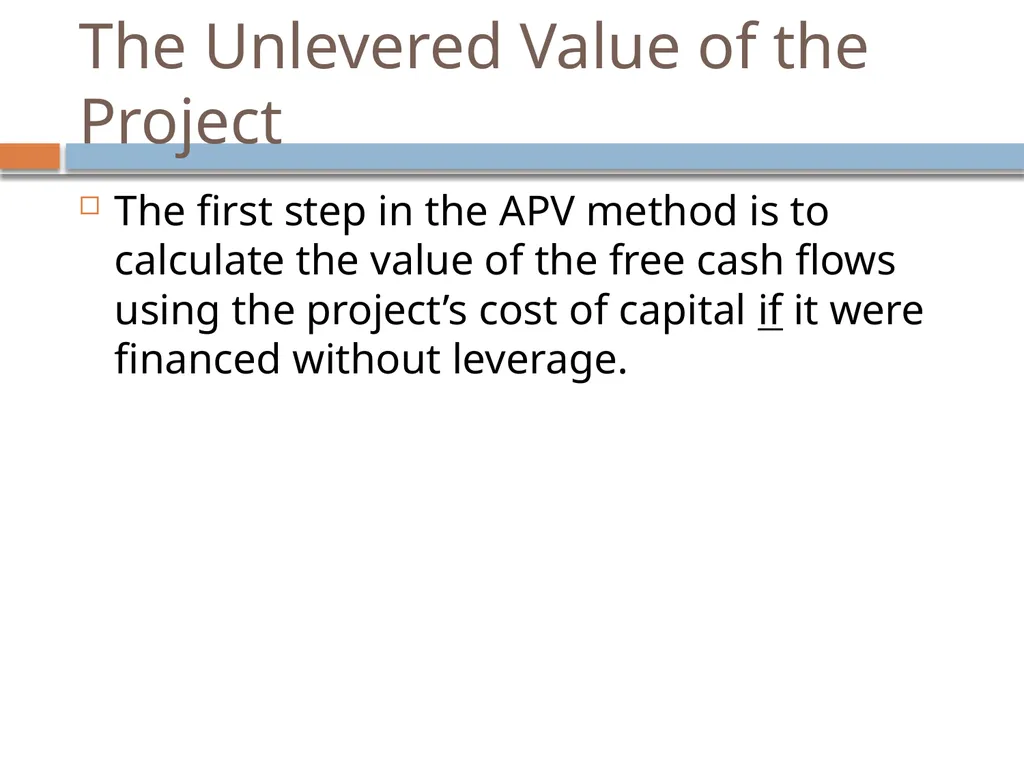 The Unlevered Value of the Project

The first step in the APV method is to calculate the value of the free cash flows using the project’s cost of capital if it were financed without leverage.